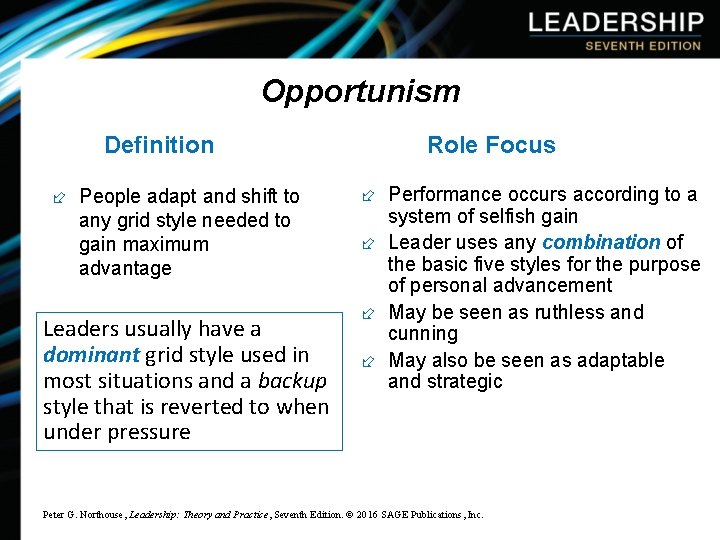 LEADERSHIP
SEVENTH EDITION

Opportunism

Definition

People adapt and shift to any grid style needed to gain maximum advantage

Leaders usually have a dominant grid style used in most situations and a backup style that is reverted to when under pressure

Role Focus

Performance occurs according to a system of selfish gain

Leader uses any combination of the basic five styles for the purpose of personal advancement

May be seen as ruthless and cunning

May also be seen as adaptable and strategic

Peter G. Northouse, Leadership: Theory and Practice, Seventh Edition. © 2016 SAGE Publications, Inc.